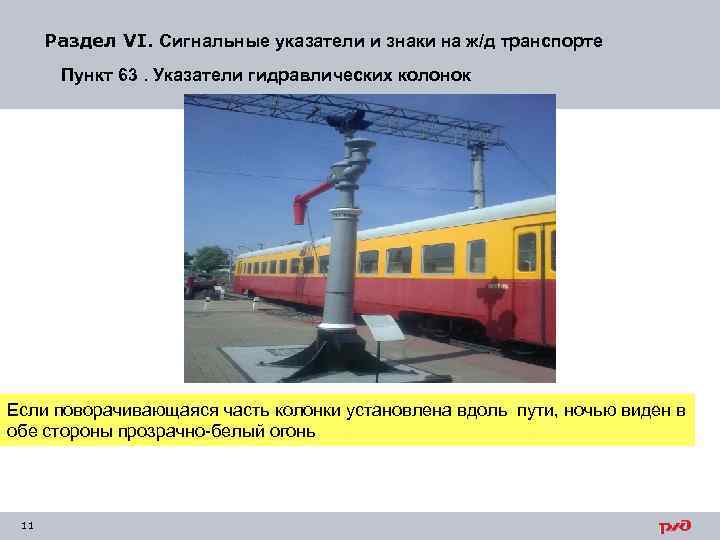 Раздел VI. Сигнальные указатели и знаки на ж/д транспорте

Пункт 63 . Указатели гидравлических колонок

Если поворачивающаяся часть колонки установлена вдоль пути, ночью виден в обе стороны прозрачно-белый огонь

11

РЖД